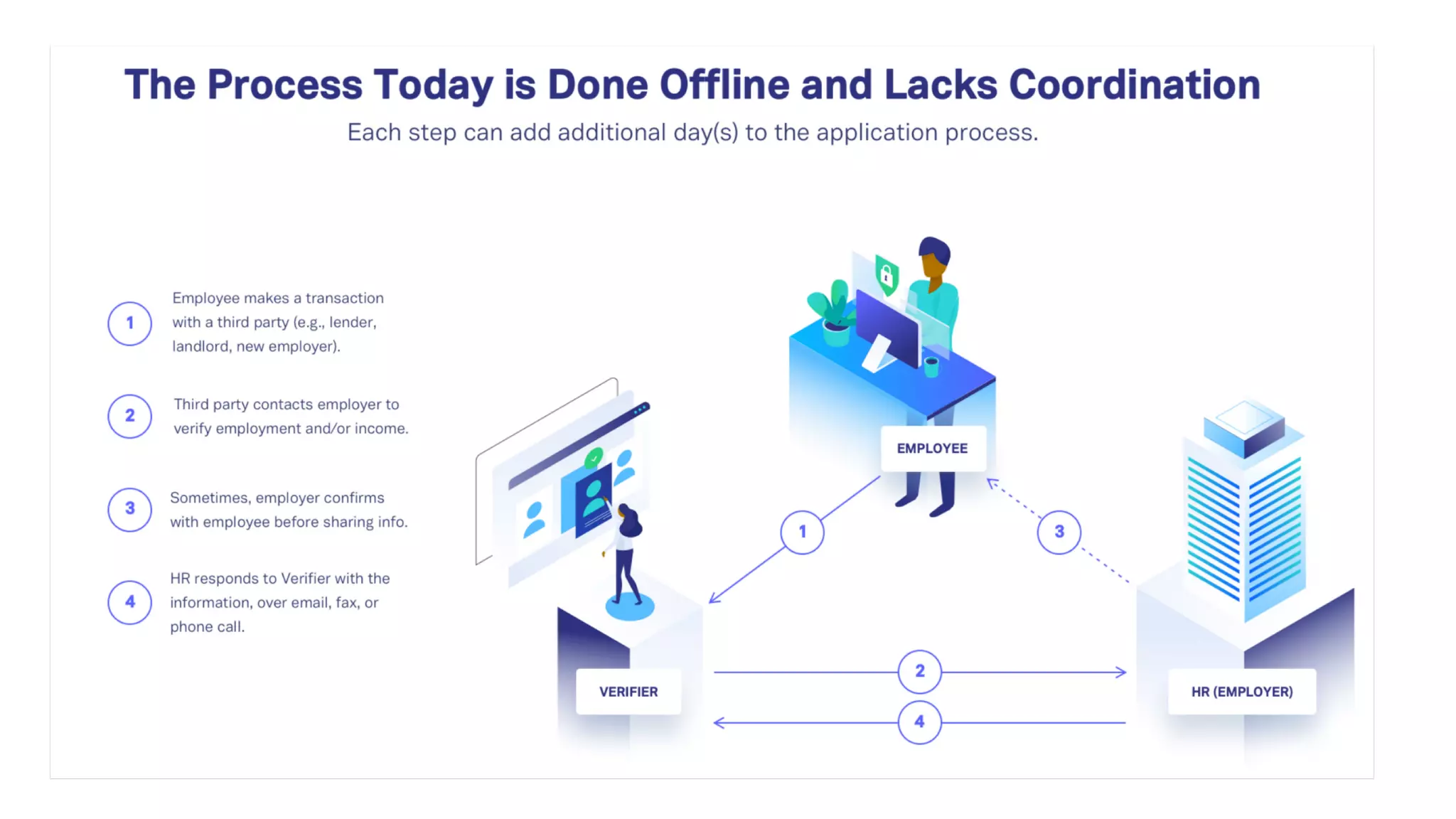 The Process Today is Done Offline and Lacks Coordination

Each step can add additional day(s) to the application process.

1 Employee makes a transaction with a third party (e.g., lender, landlord, new employer).

2 Third party contacts employer to verify employment and/or income.

3 Sometimes, employer confirms with employee before sharing info.

4 HR responds to Verifier with the information, over email, fax, or phone call.

EMPLOYEE

1

3

2

4

VERIFIER

HR (EMPLOYER)